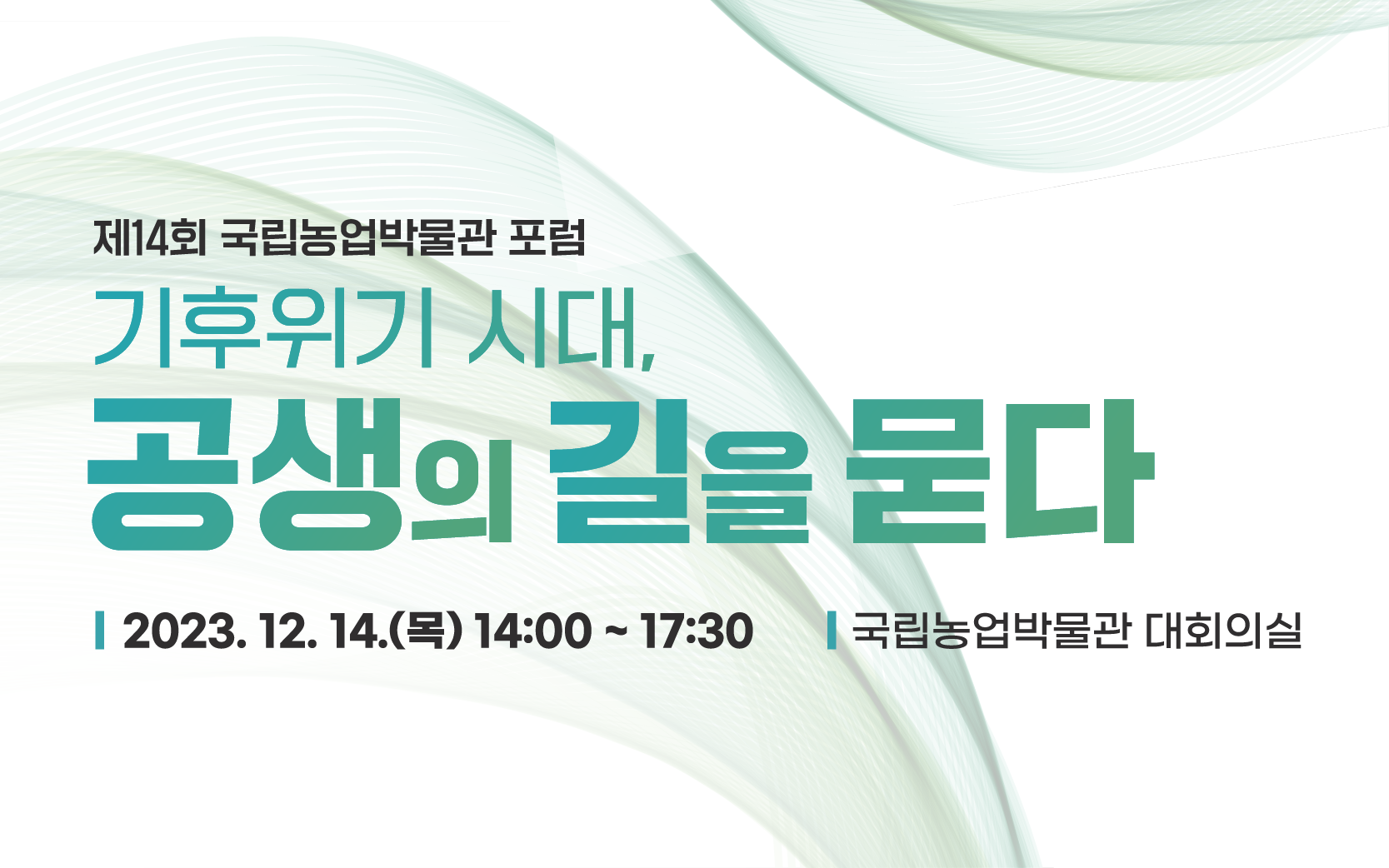 제14회 국립농업박물관 포럼

기후위기 시대,

공생의 길을 묻다

2023. 12. 14.(목) 14:00 ~ 17:30

국립농업박물관 대회의실